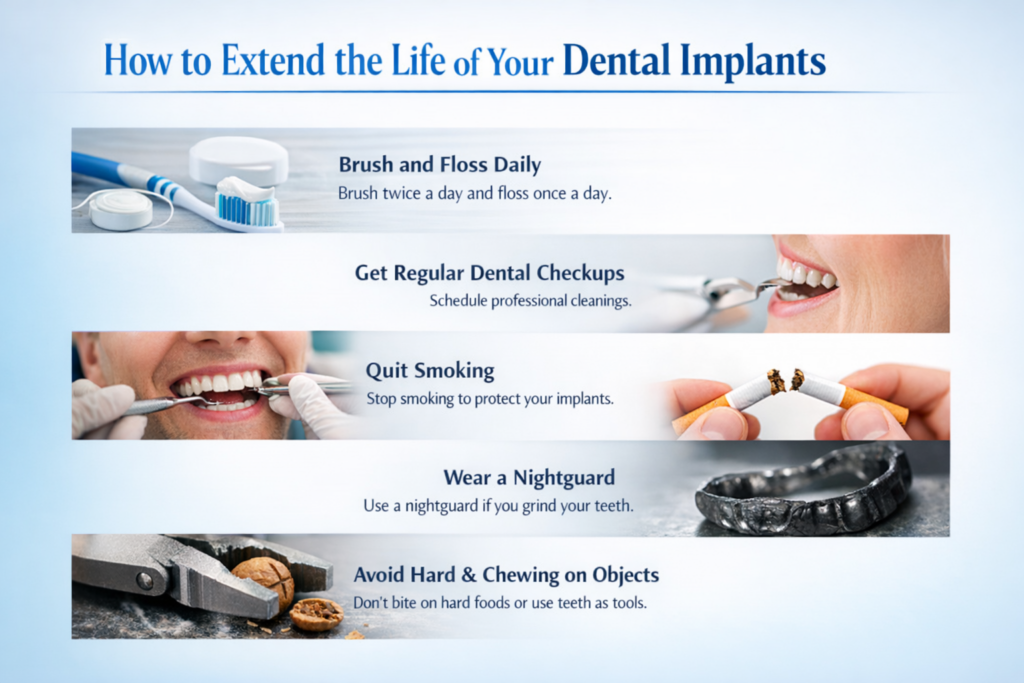 How to Extend the Life of Your Dental Implants

Brush and Floss Daily
Brush twice a day and floss once a day.

Get Regular Dental Checkups
Schedule professional cleanings.

Quit Smoking
Stop smoking to protect your implants.

Wear a Nightguard
Use a nightguard if you grind your teeth.

Avoid Hard & Chewing on Objects
Don't bite on hard foods or use teeth as tools.